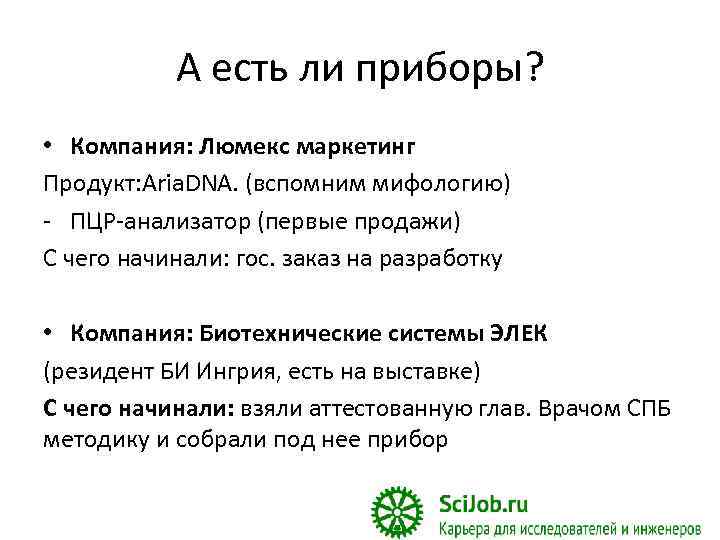 А есть ли приборы?

• Компания: Люмекс маркетинг

Продукт:AriaDNA. (вспомним мифологию)

- ПЦР-анализатор (первые продажи)

С чего начинали: гос. заказ на разработку

• Компания: Биотехнические системы ЭЛЕК

(резидент БИ Ингрия, есть на выставке)

С чего начинали: взяли аттестованную глав. Врачом СПБ методику и собрали под нее прибор

SciJob.ru
Карьера для исследователей и инженеров